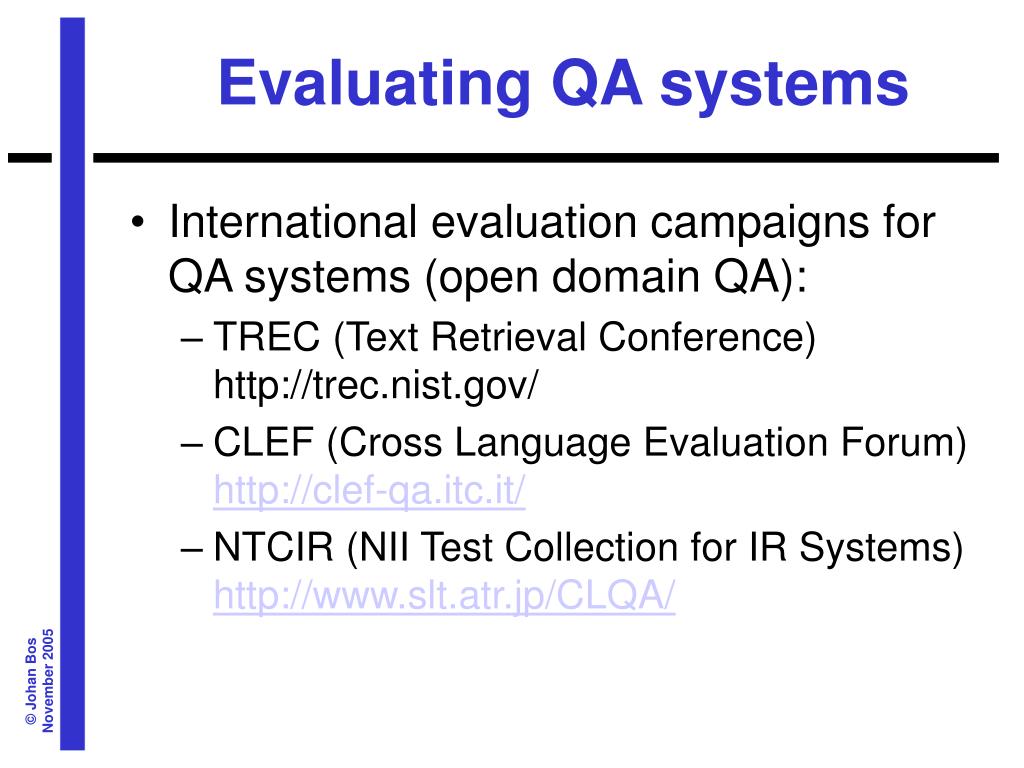 Evaluating QA systems

• International evaluation campaigns for QA systems (open domain QA):
– TREC (Text Retrieval Conference) http://trec.nist.gov/
– CLEF (Cross Language Evaluation Forum) http://clef-qa.itc.it/
– NTCIR (NII Test Collection for IR Systems) http://www.slt.atr.jp/CLQA/

© Johan Bos
November 2005